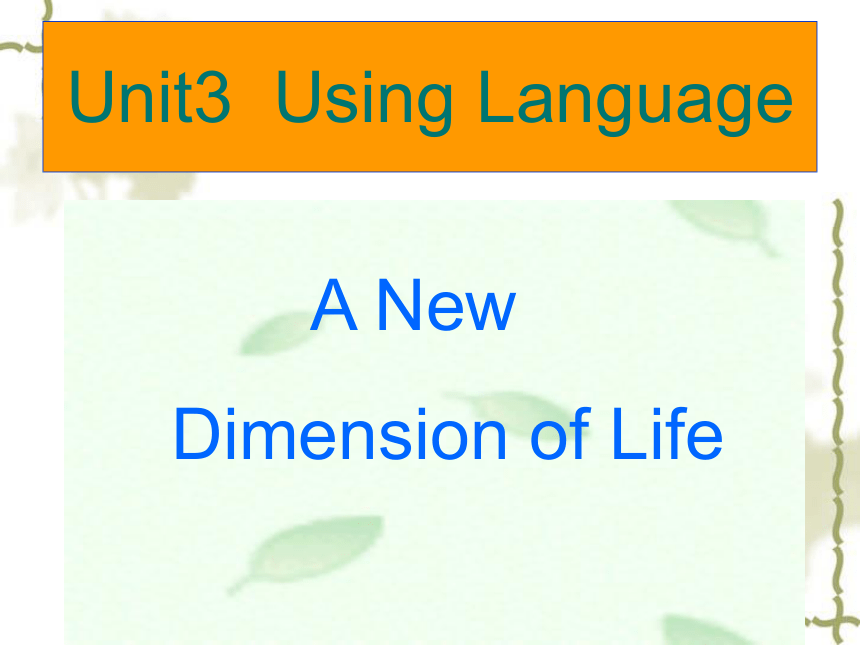 Unit3 Using Language

A New

Dimension of Life